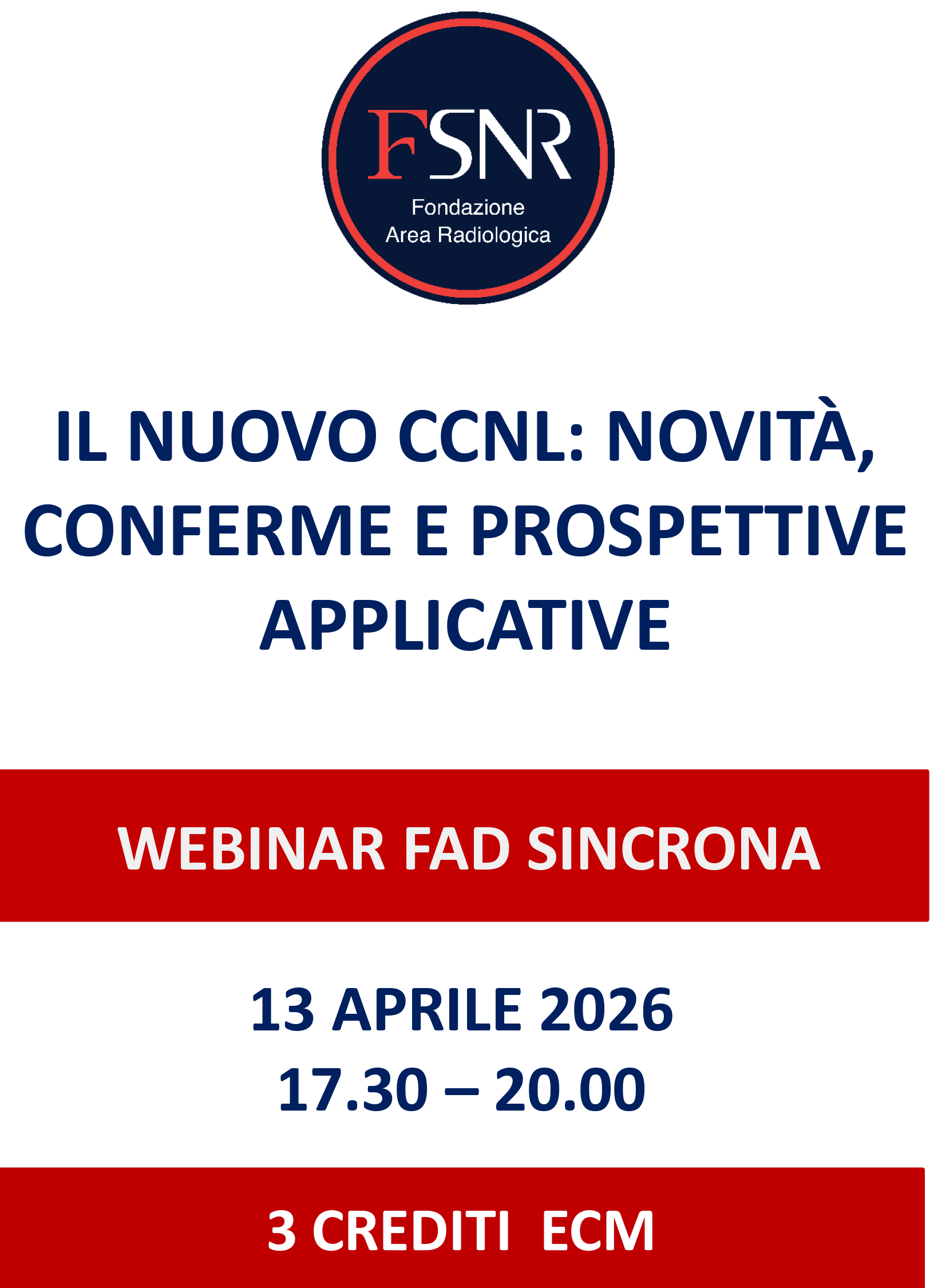 FSNR
Fondazione
Area Radiologica

IL NUOVO CCNL: NOVITÀ, CONFERME E PROSPETTIVE APPLICATIVE

WEBINAR FAD SINCRONA

13 APRILE 2026
17.30 – 20.00

3 CREDITI ECM